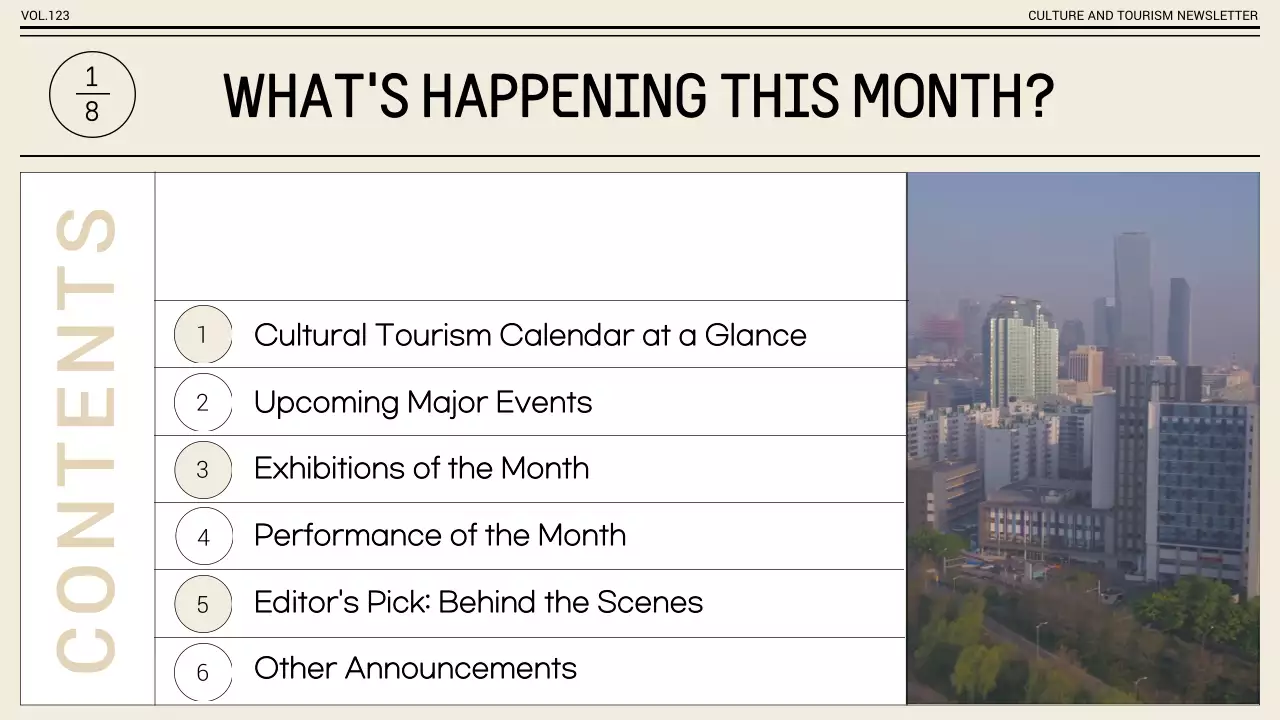 VOL.123

CULTURE AND TOURISM NEWSLETTER

$\frac{1}{8}$

WHAT'S HAPPENING THIS MONTH?

CONTENTS

1 Cultural Tourism Calendar at a Glance

2 Upcoming Major Events

3 Exhibitions of the Month

4 Performance of the Month

5 Editor's Pick: Behind the Scenes

6 Other Announcements